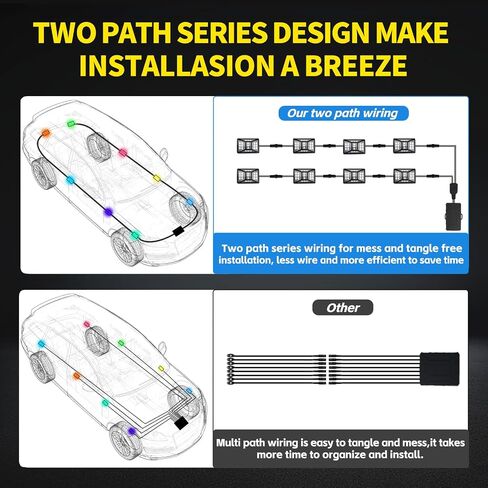 TWO PATH SERIES DESIGN MAKE INSTALLASION A BREEZE

Our two path wiring

Two path series wiring for mess and tangle free installation, less wire and more efficient to save time

Other

Multi path wiring is easy to tangle and mess,it takes more time to organize and install.